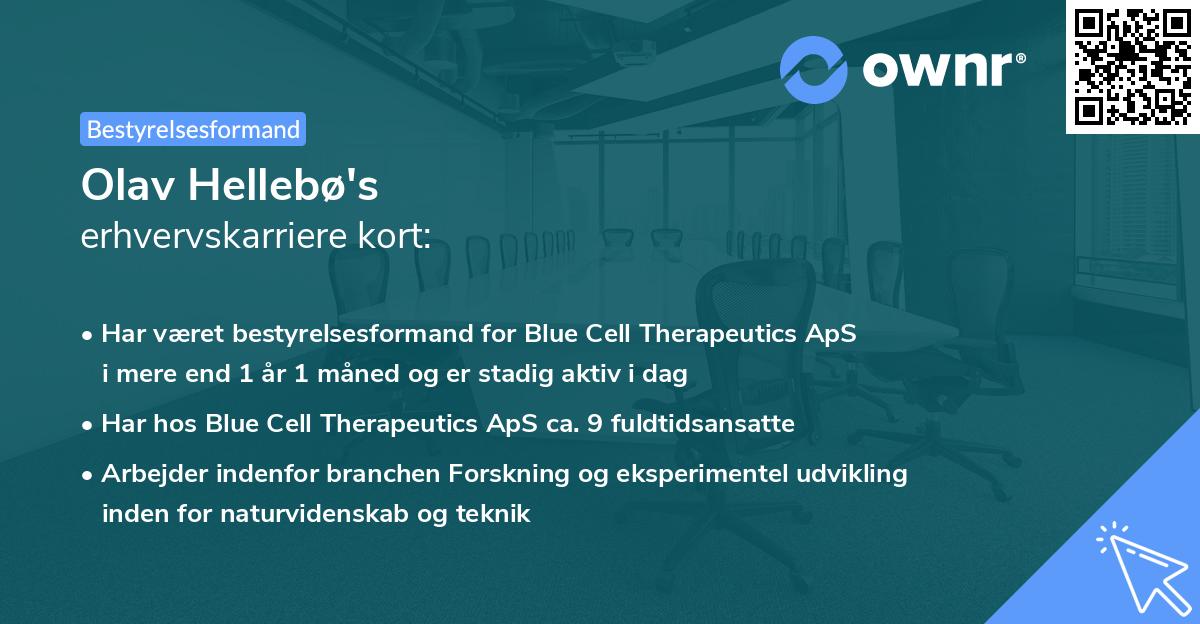 ownr®

Bestyrelsesformand

Olav Hellebø's
erhvervskarriere kort:

• Har været bestyrelsesformand for Blue Cell Therapeutics ApS i mere end 1 år 1 måned og er stadig aktiv i dag

• Har hos Blue Cell Therapeutics ApS ca. 9 fuldtidsansatte

• Arbejder indenfor branchen Forskning og eksperimentel udvikling inden for naturvidenskab og teknik